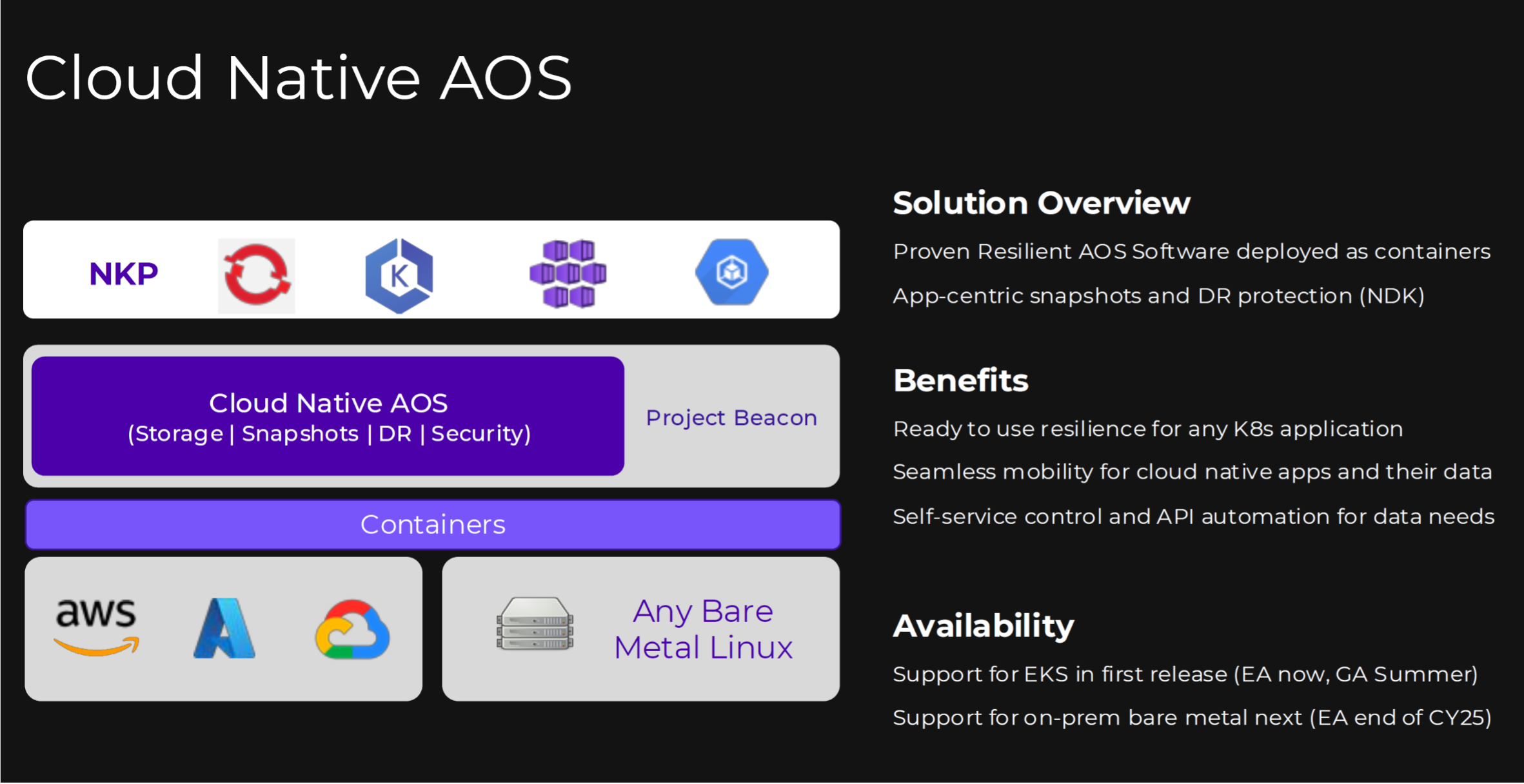 Cloud Native AOS

NKP

K

Cloud Native AOS
(Storage | Snapshots | DR | Security)

Project Beacon

Containers

aws

Any Bare Metal Linux

Solution Overview

Proven Resilient AOS Software deployed as containers

App-centric snapshots and DR protection (NDK)

Benefits

Ready to use resilience for any K8s application

Seamless mobility for cloud native apps and their data

Self-service control and API automation for data needs

Availability

Support for EKS in first release (EA now, GA Summer)

Support for on-prem bare metal next (EA end of CY25)